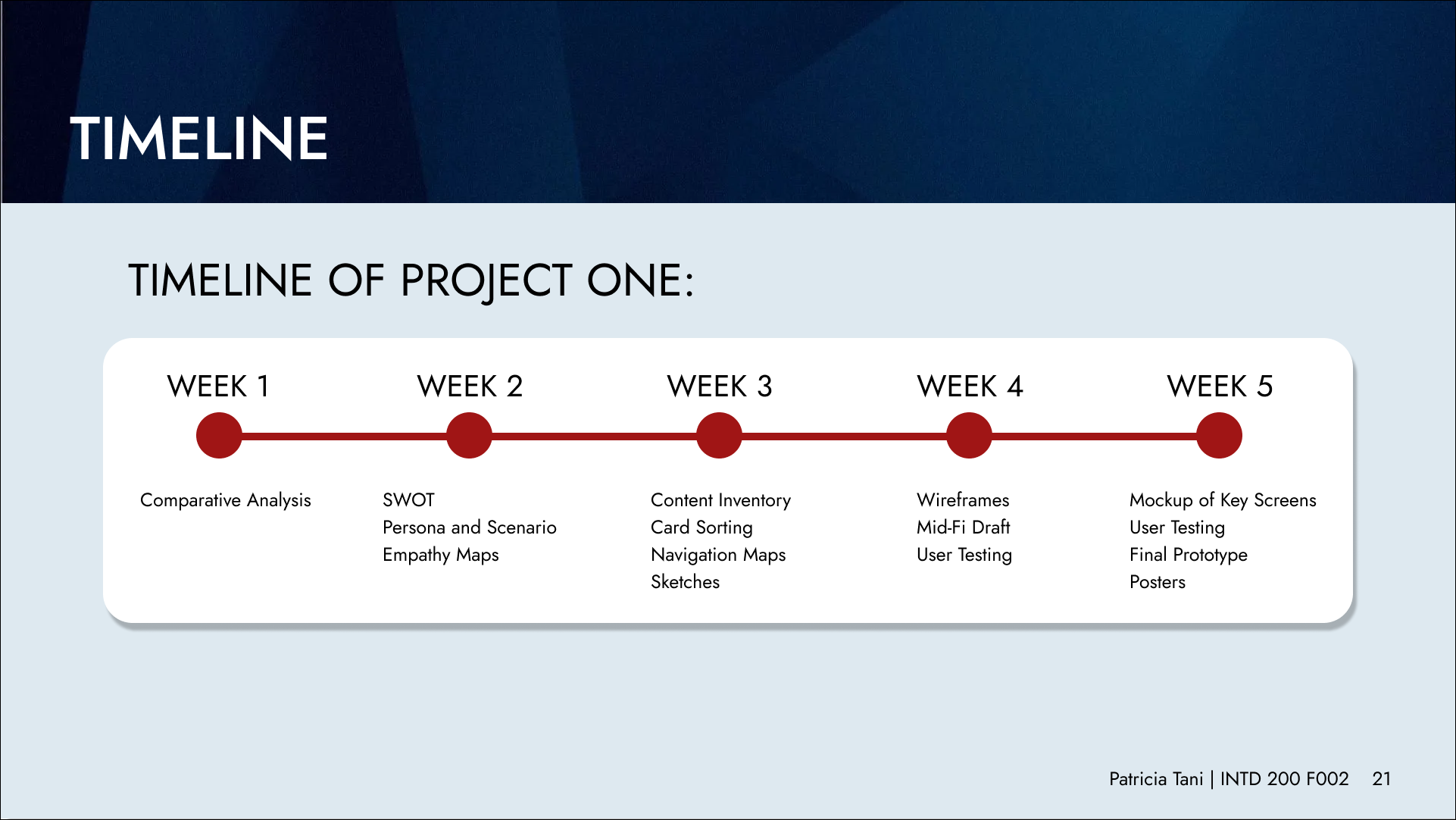 TIMELINE

TIMELINE OF PROJECT ONE:

WEEK 1

Comparative Analysis

WEEK 2

SWOT
Persona and Scenario
Empathy Maps

WEEK 3

Content Inventory
Card Sorting
Navigation Maps
Sketches

WEEK 4

Wireframes
Mid-Fi Draft
User Testing

WEEK 5

Mockup of Key Screens
User Testing
Final Prototype
Posters

Patricia Tani | INTD 200 F002 21